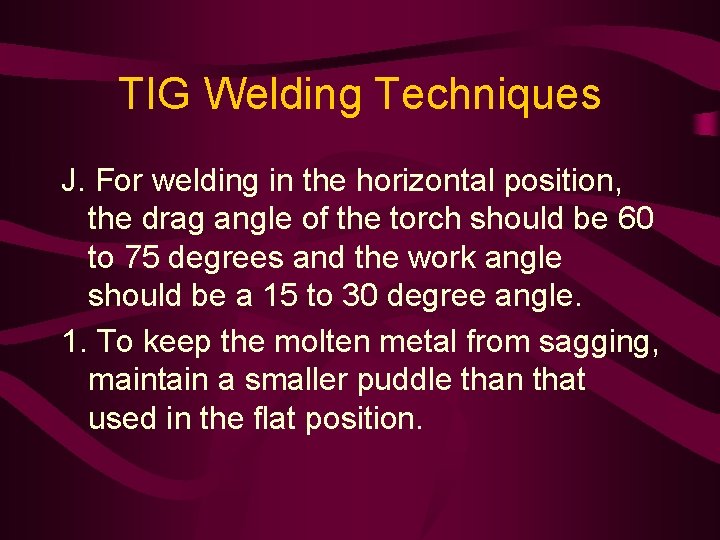 TIG Welding Techniques

J. For welding in the horizontal position, the drag angle of the torch should be 60 to 75 degrees and the work angle should be a 15 to 30 degree angle.

1. To keep the molten metal from sagging, maintain a smaller puddle than that used in the flat position.